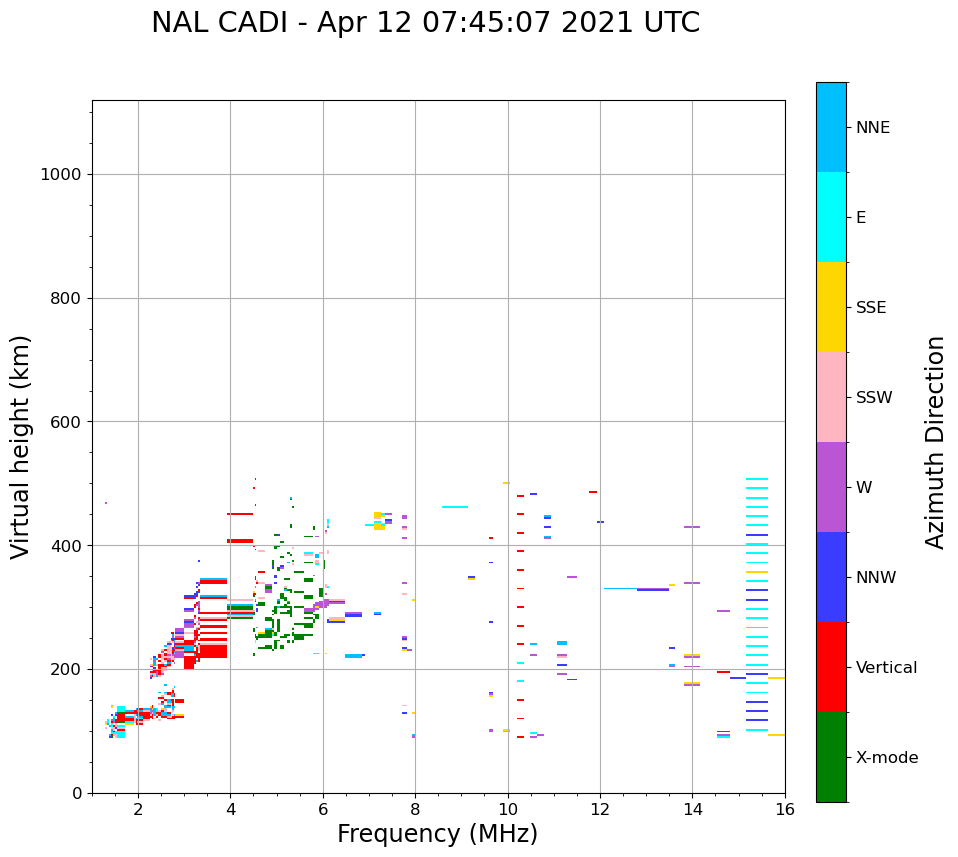 NAL CADI - Apr 12 07:45:07 2021 UTC

Virtual height (km)

1000
800
600
400
200
0

2
4
6
8
10
12
14
16

Frequency (MHz)

NNE
E
SSE
SSW
W
NNW
Vertical
X-mode

Azimuth Direction